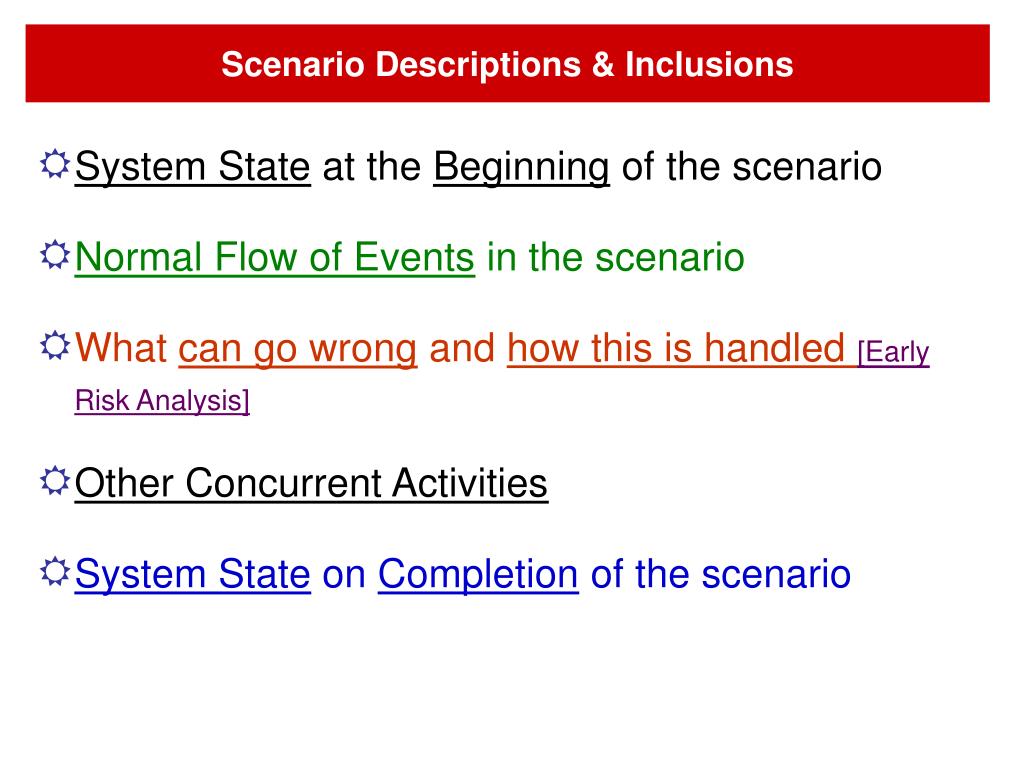 Scenario Descriptions & Inclusions

System State at the Beginning of the scenario

Normal Flow of Events in the scenario

What can go wrong and how this is handled [Early Risk Analysis]

Other Concurrent Activities

System State on Completion of the scenario